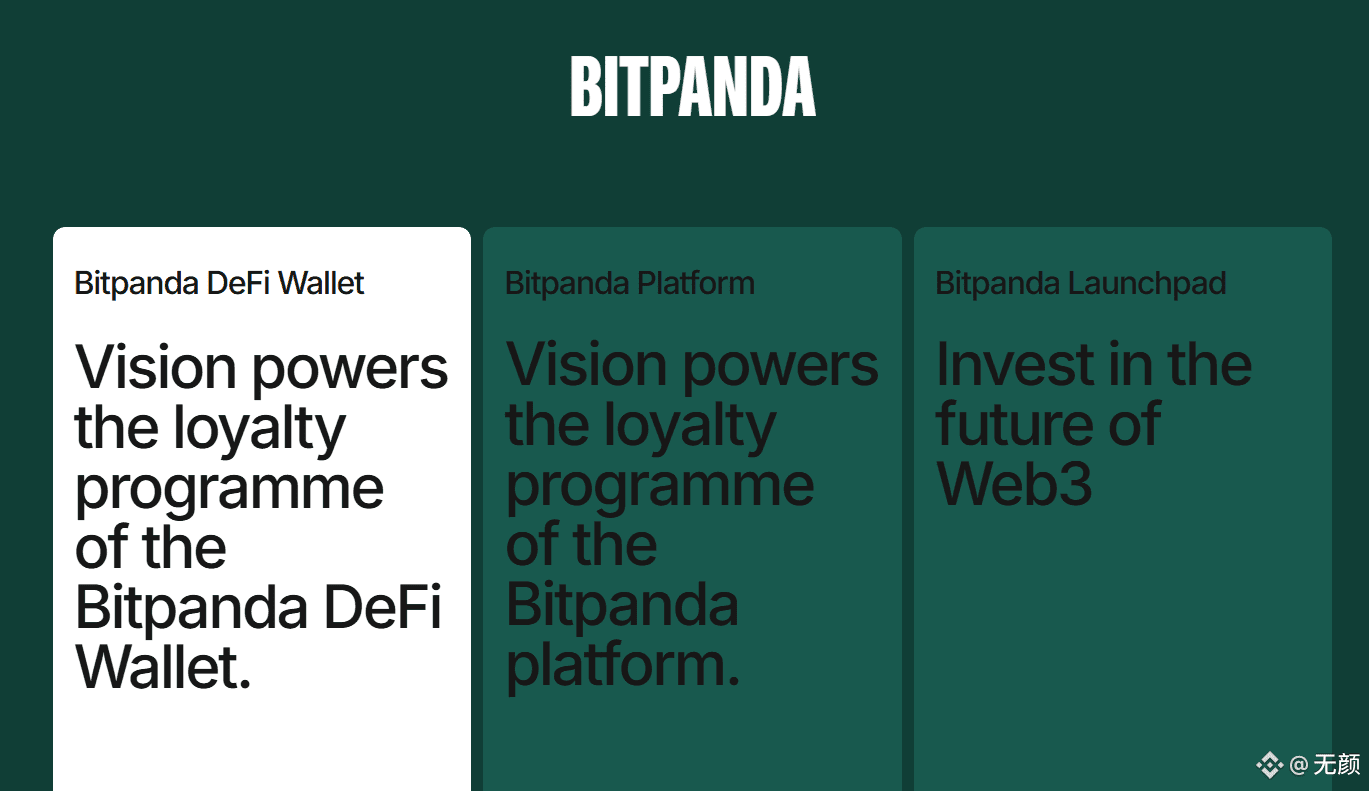 BITPANDA

Bitpanda DeFi Wallet

Vision powers the loyalty programme of the Bitpanda DeFi Wallet.

Bitpanda Platform

Vision powers the loyalty programme of the Bitpanda platform.

Bitpanda Launchpad

Invest in the future of Web3

@ 无颜